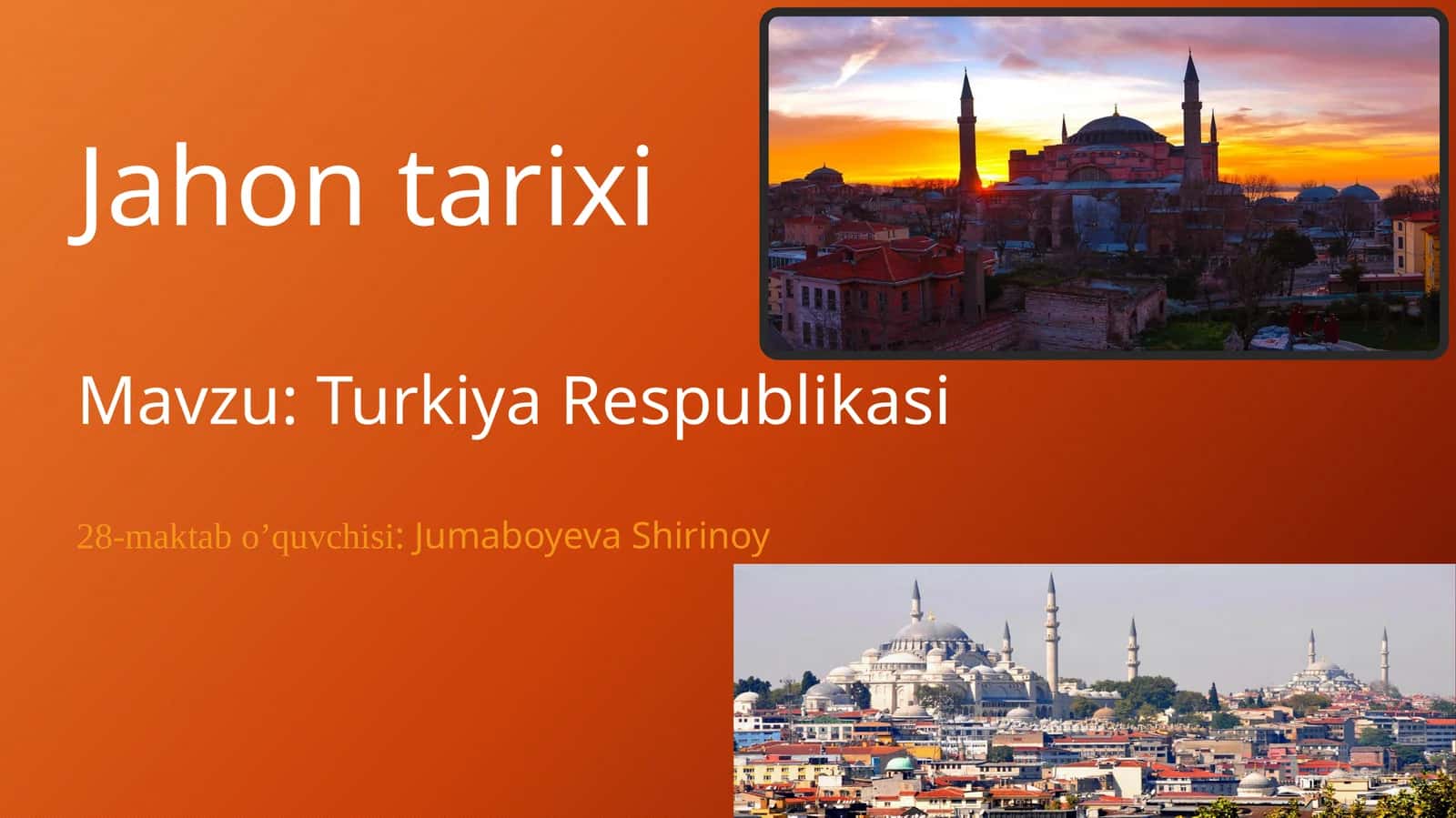 Jahon tarixi

Mavzu: Turkiya Respublikasi

28-maktab o’quvchisi: Jumaboyeva Shirinoy